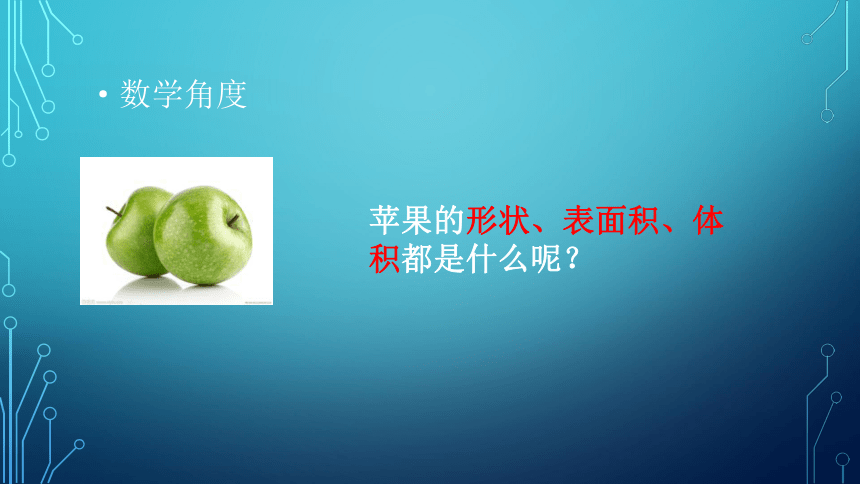 • 数学角度

苹果的形状、表面积、体积都是什么呢？